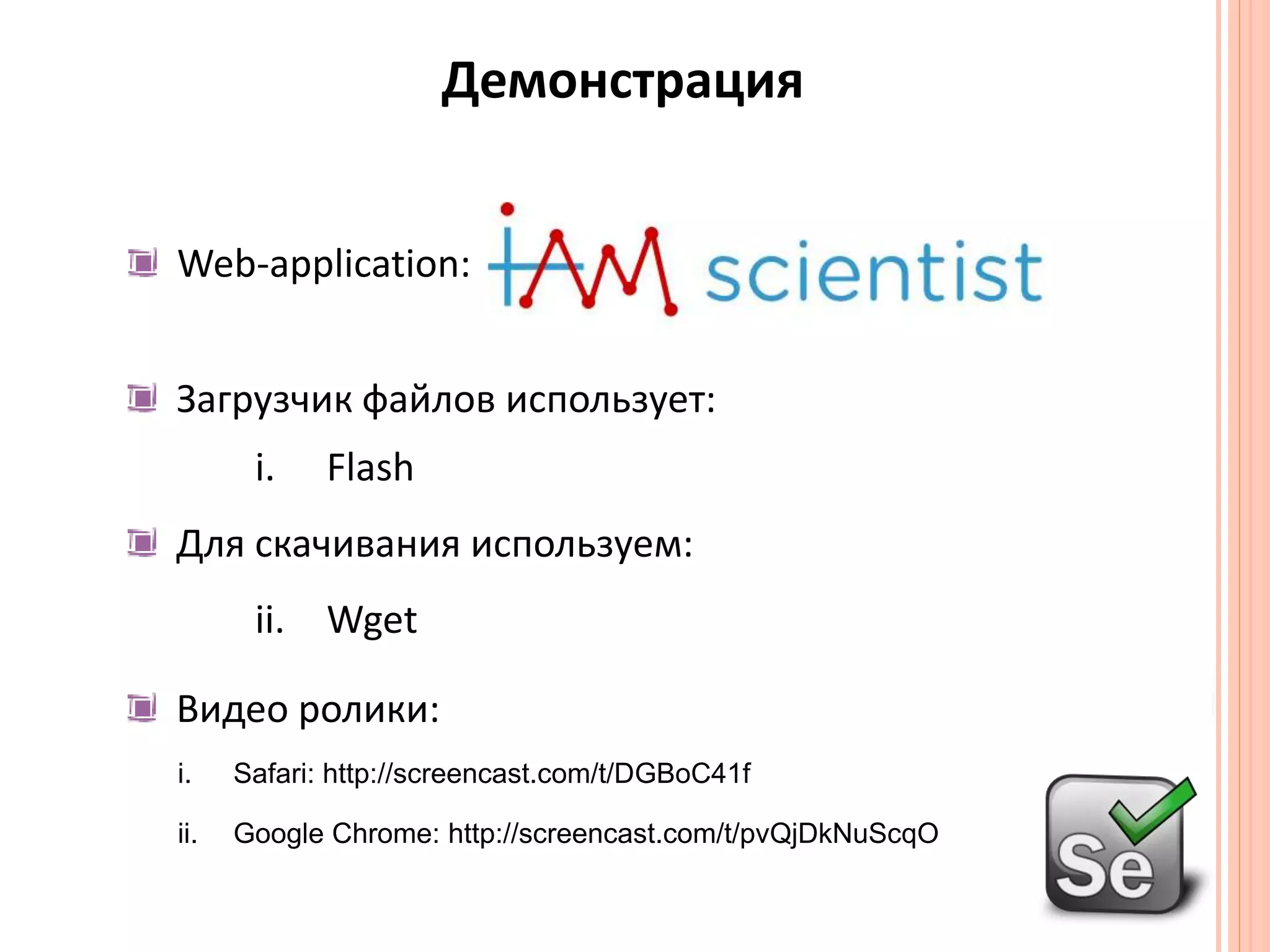 Демонстрация

Web-application: iAM scientist

Загрузчик файлов использует:

i. Flash

Для скачивания используем:

ii. Wget

Видео ролики:

i. Safari: http://screencast.com/t/DGBoC41f

ii. Google Chrome: http://screencast.com/t/pvQjDkNuScqO

Se